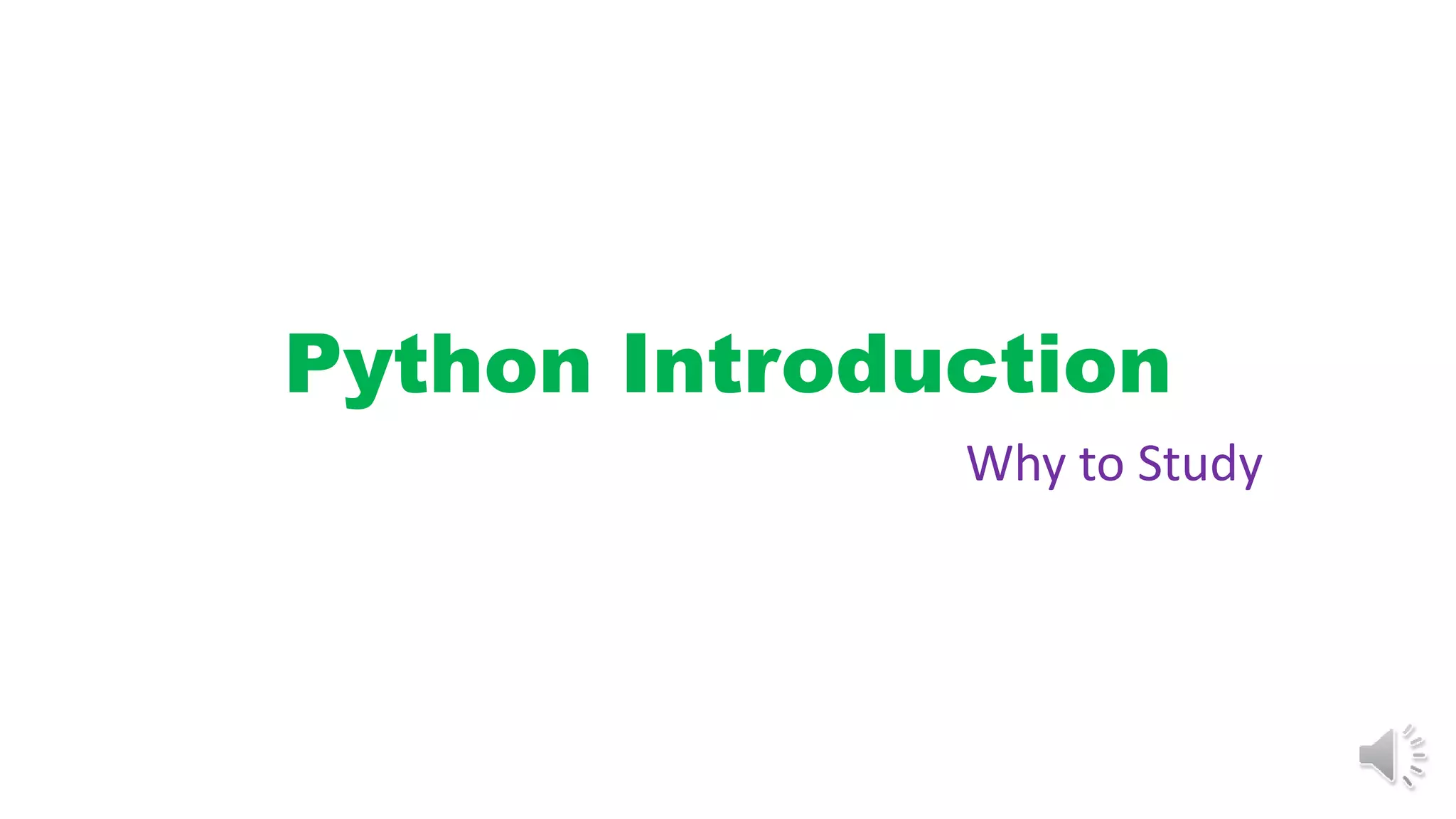 Python Introduction

Why to Study